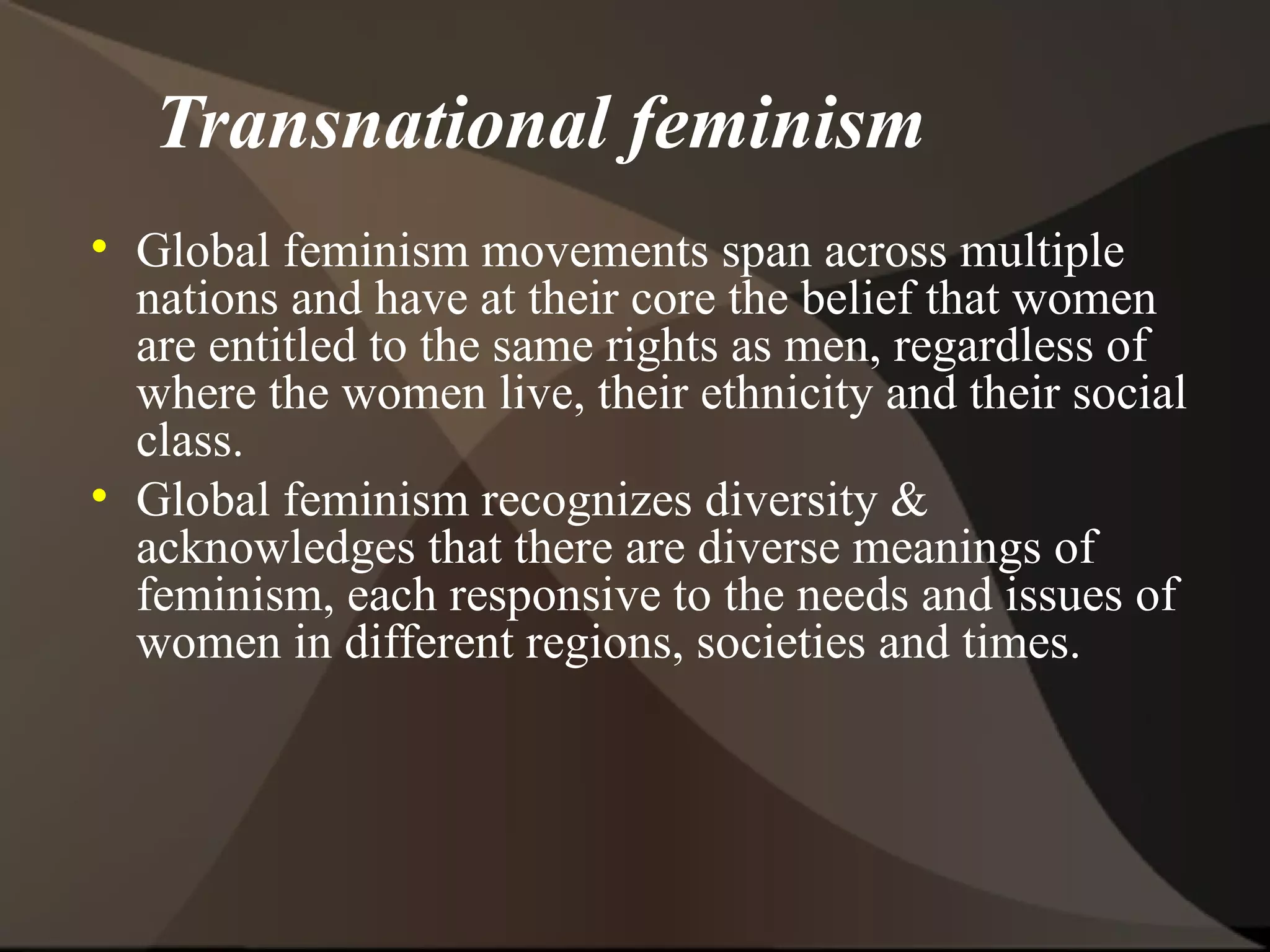 Transnational feminism

• Global feminism movements span across multiple nations and have at their core the belief that women are entitled to the same rights as men, regardless of where the women live, their ethnicity and their social class.
• Global feminism recognizes diversity & acknowledges that there are diverse meanings of feminism, each responsive to the needs and issues of women in different regions, societies and times.